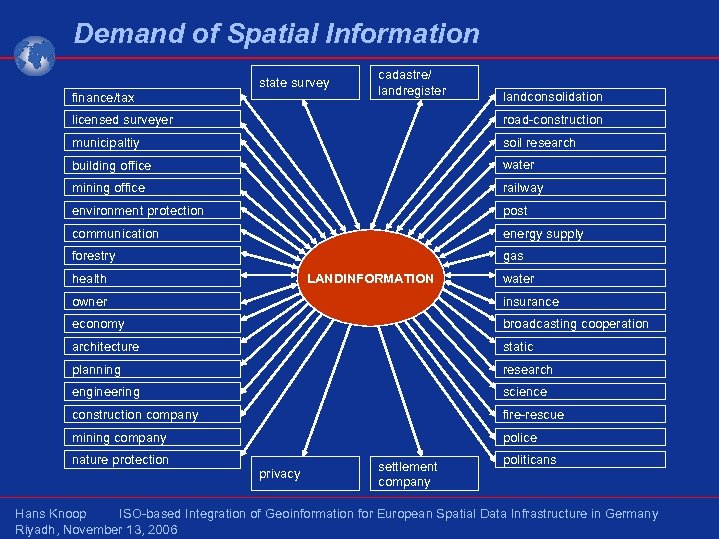 Demand of Spatial Information

state survey

cadastre/ landregister

finance/tax
licensed surveyer
municipaltiy
building office
mining office
environment protection
communication
forestry
health
owner
economy
architecture
planning
engineering
construction company
mining company
nature protection

LANDINFORMATION

landconsolidation
road-construction
soil research
water
railway
post
energy supply
gas
water
insurance
broadcasting cooperation
static
research
science
fire-rescue
police
politicans

privacy

settlement company

Hans Knoop ISO-based Integration of Geoinformation for European Spatial Data Infrastructure in Germany
Riyadh, November 13, 2006